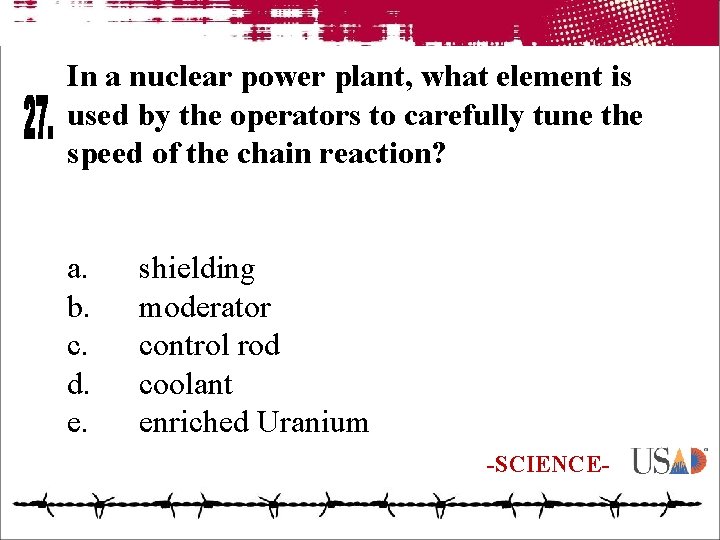 27. In a nuclear power plant, what element is used by the operators to carefully tune the speed of the chain reaction?

a. shielding
b. moderator
c. control rod
d. coolant
e. enriched Uranium

-SCIENCE- USAD